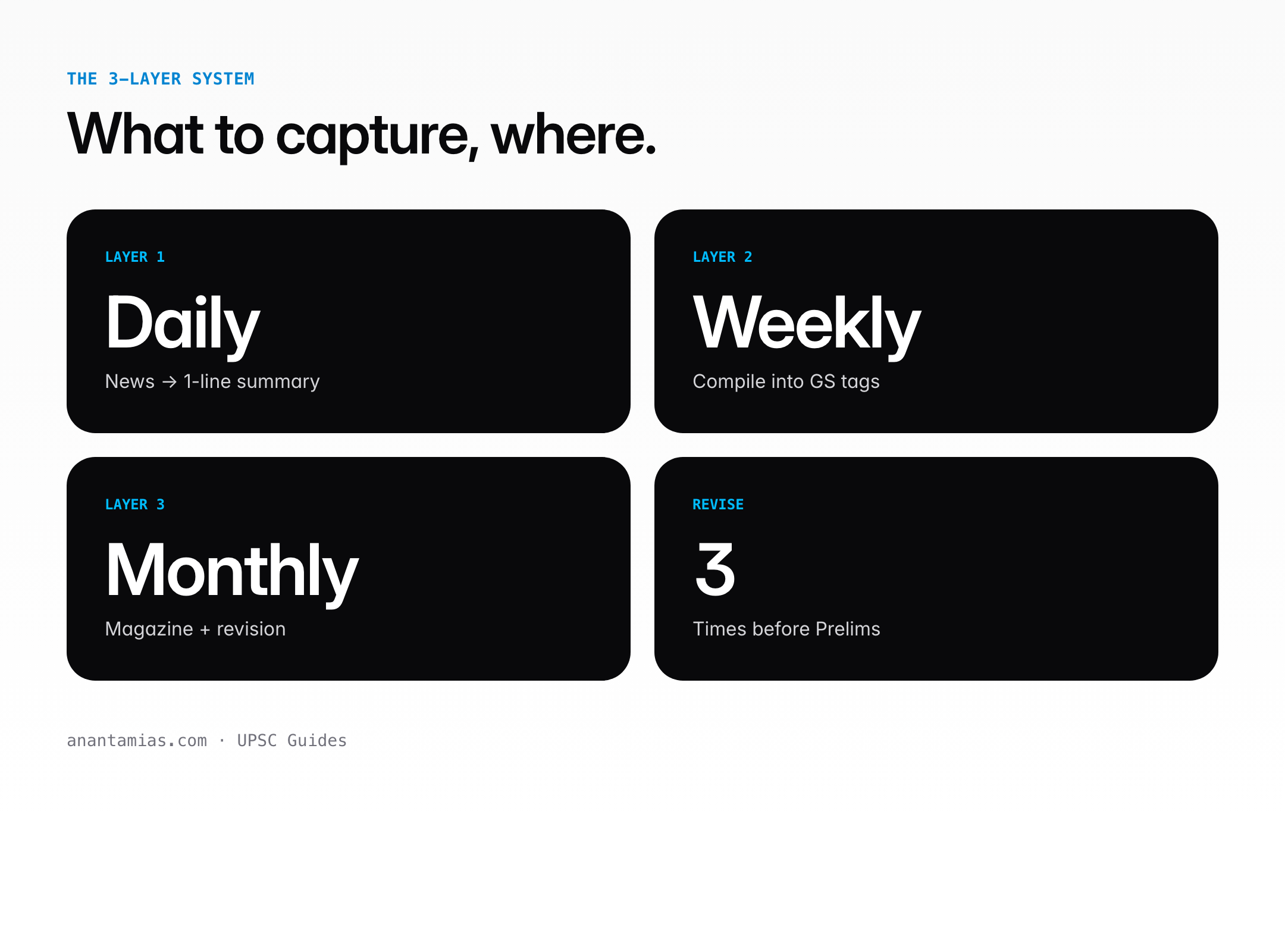 THE 3-LAYER SYSTEM

What to capture, where.

LAYER 1

Daily

News → 1-line summary

LAYER 2

Weekly

Compile into GS tags

LAYER 3

Monthly

Magazine + revision

REVISE

3

Times before Prelims

anantamias.com · UPSC Guides